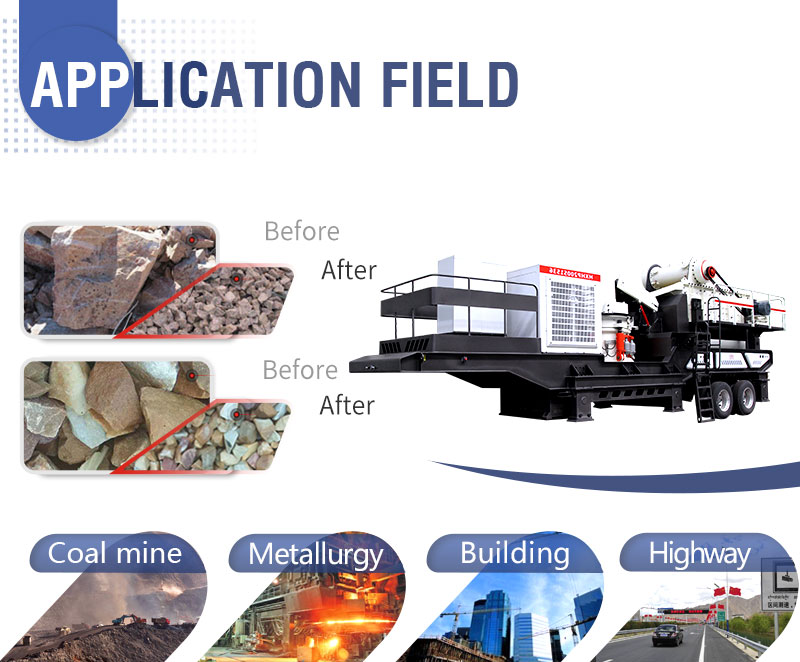 APPLICATION FIELD

Before
After

Before
After

Coal mine
Metallurgy
Building
Highway